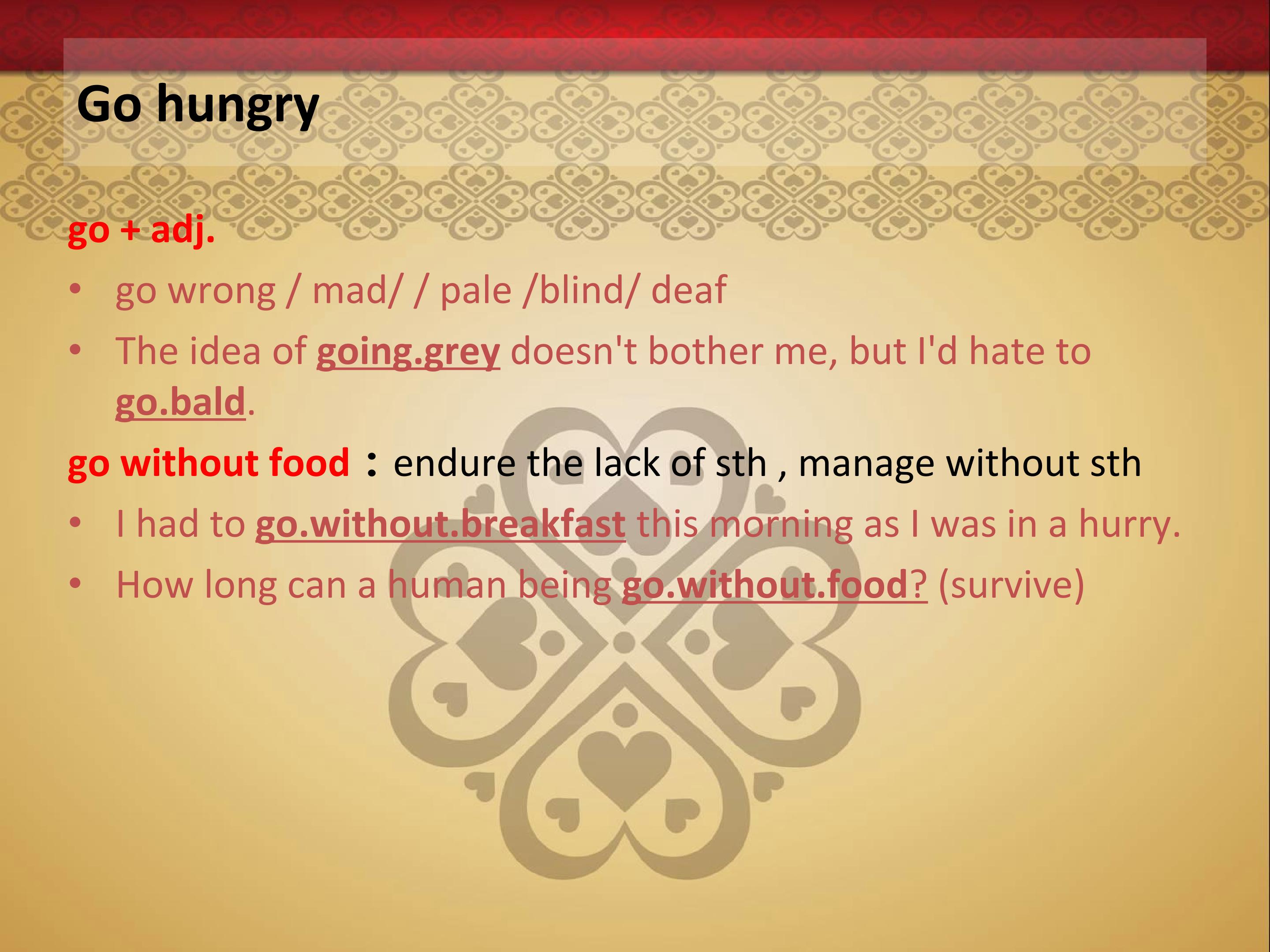 Go hungry

go + adj.

• go wrong / mad/ / pale /blind/ deaf
• The idea of going.grey doesn't bother me, but I'd hate to go.bald.

go without food：endure the lack of sth , manage without sth

• I had to go.without.breakfast this morning as I was in a hurry.
• How long can a human being go.without.food? (survive)